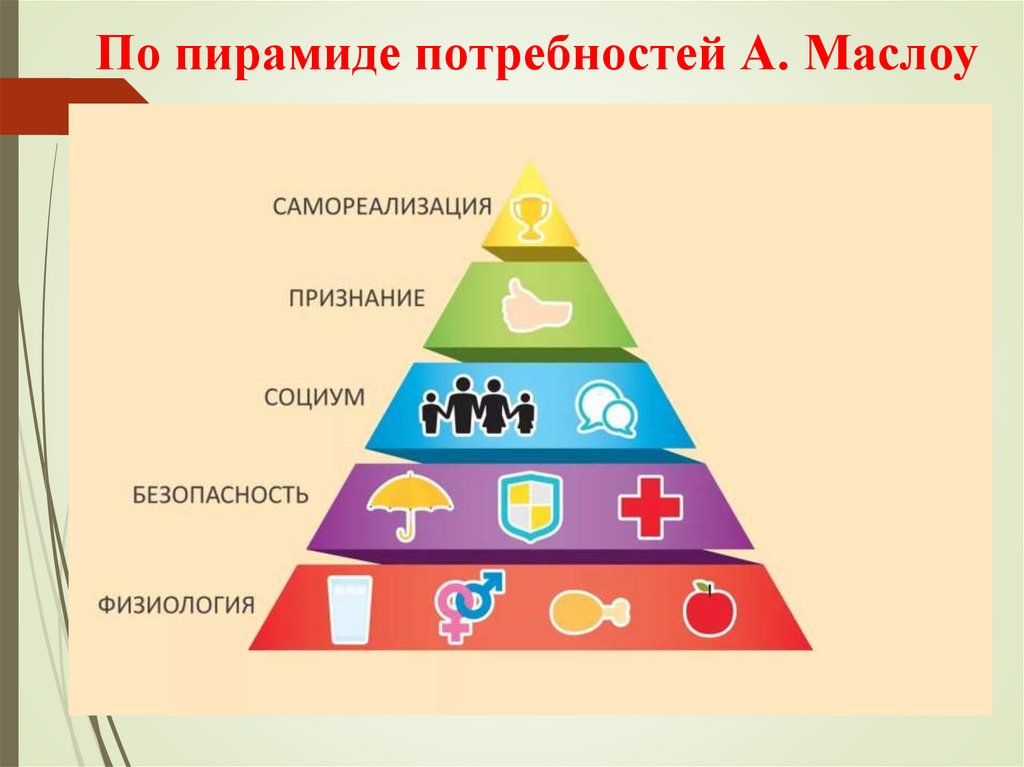 По пирамиде потребностей А. Маслоу

САМОРЕАЛИЗАЦИЯ

ПРИЗНАНИЕ

СОЦИУМ

БЕЗОПАСНОСТЬ

ФИЗИОЛОГИЯ